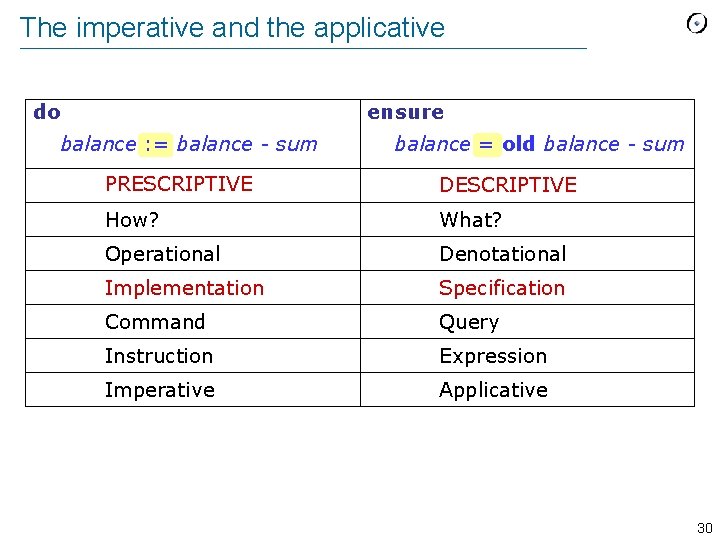 The imperative and the applicative

| do balance := balance - sum | ensure balance = old balance - sum |
|---|---|
| PRESCRIPTIVE | DESCRIPTIVE |
| How? | What? |
| Operational | Denotational |
| Implementation | Specification |
| Command | Query |
| Instruction | Expression |
| Imperative | Applicative |

30